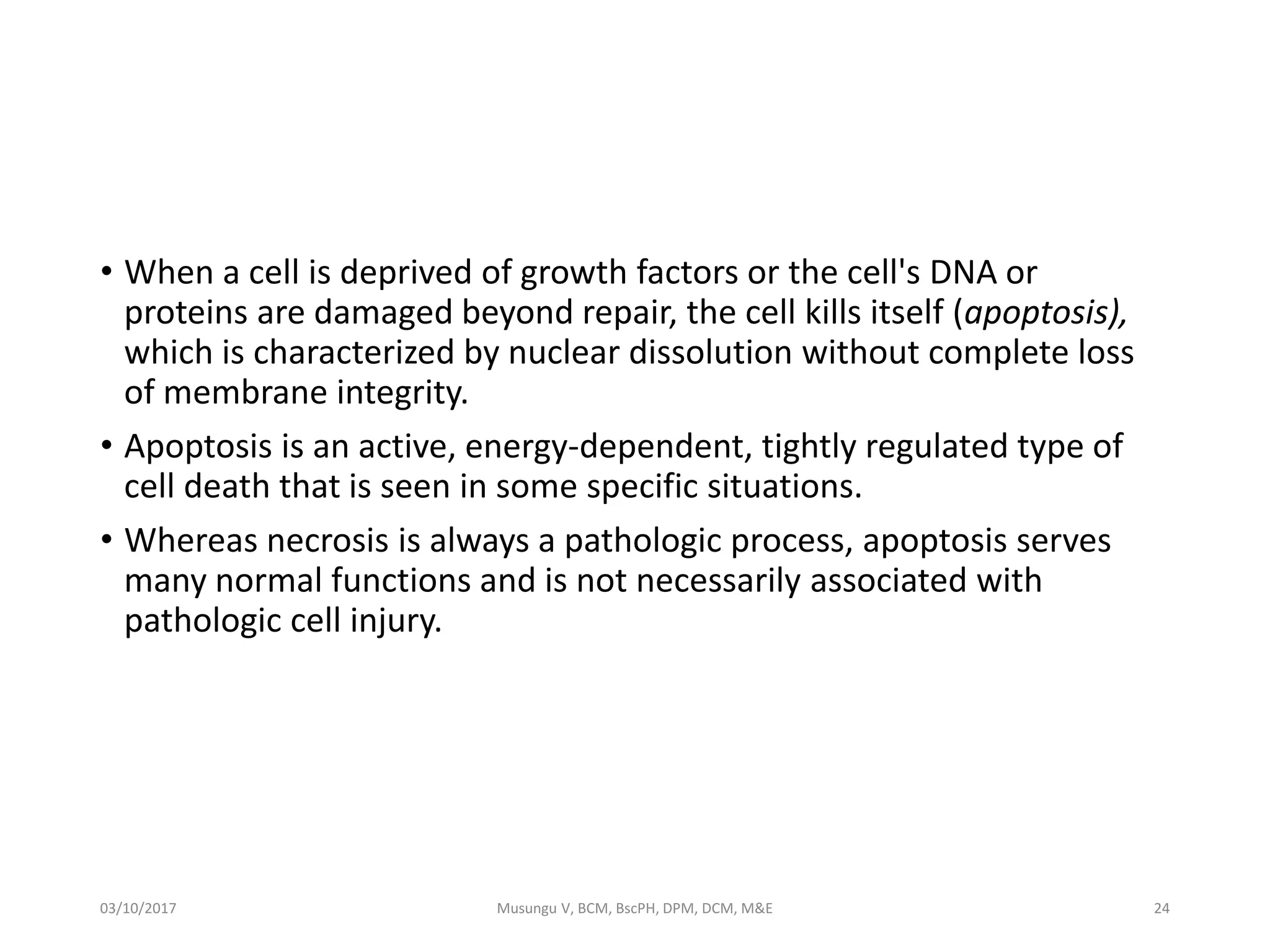 • When a cell is deprived of growth factors or the cell's DNA or proteins are damaged beyond repair, the cell kills itself (apoptosis), which is characterized by nuclear dissolution without complete loss of membrane integrity.

• Apoptosis is an active, energy-dependent, tightly regulated type of cell death that is seen in some specific situations.

• Whereas necrosis is always a pathologic process, apoptosis serves many normal functions and is not necessarily associated with pathologic cell injury.

03/10/2017

Musungu V, BCM, BscPH, DPM, DCM, M&E

24